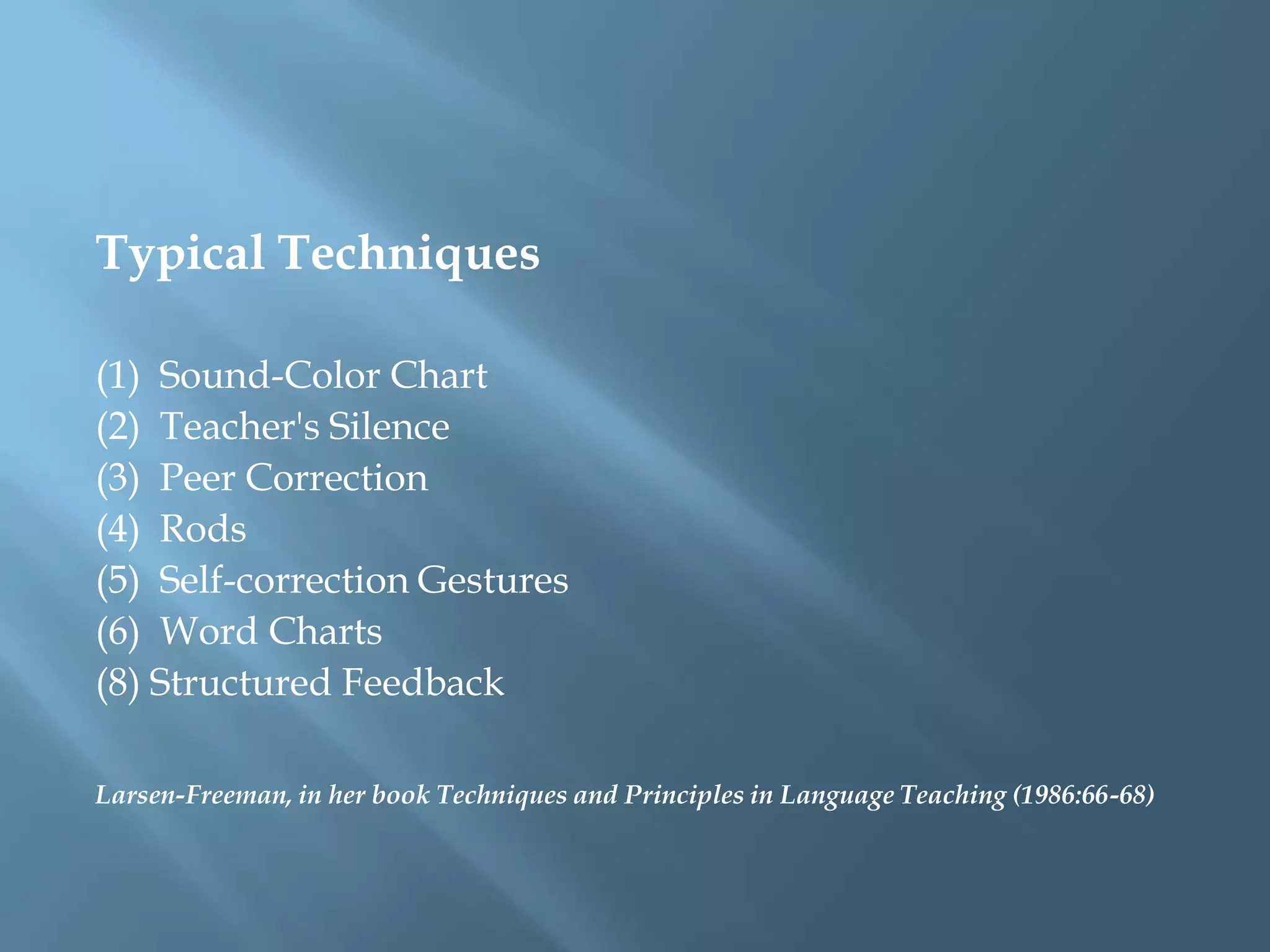 Typical Techniques

(1) Sound-Color Chart
(2) Teacher's Silence
(3) Peer Correction
(4) Rods
(5) Self-correction Gestures
(6) Word Charts
(8) Structured Feedback

Larsen-Freeman, in her book Techniques and Principles in Language Teaching (1986:66-68)